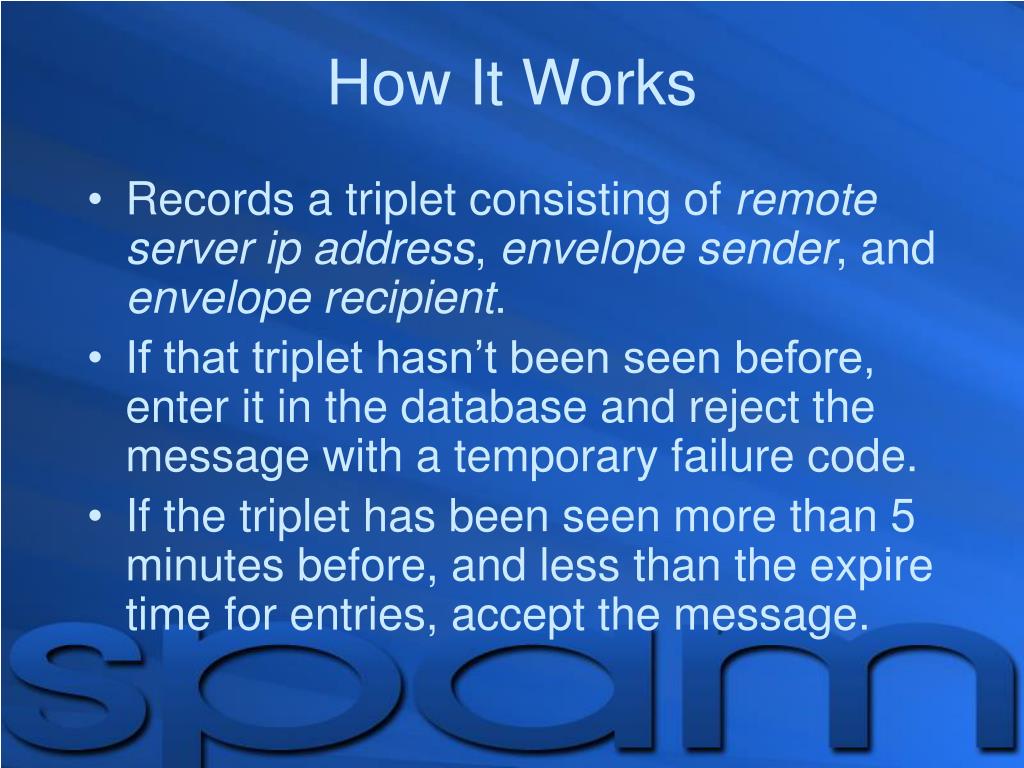 How It Works

• Records a triplet consisting of remote server ip address, envelope sender, and envelope recipient.
• If that triplet hasn't been seen before, enter it in the database and reject the message with a temporary failure code.
• If the triplet has been seen more than 5 minutes before, and less than the expire time for entries, accept the message.

spam